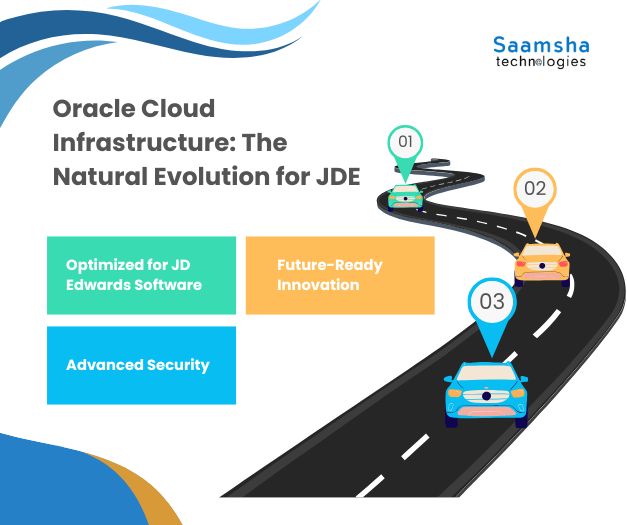 Saamsha technologies

Oracle Cloud Infrastructure: The Natural Evolution for JDE

01

02

03

Optimized for JD Edwards Software

Future-Ready Innovation

Advanced Security